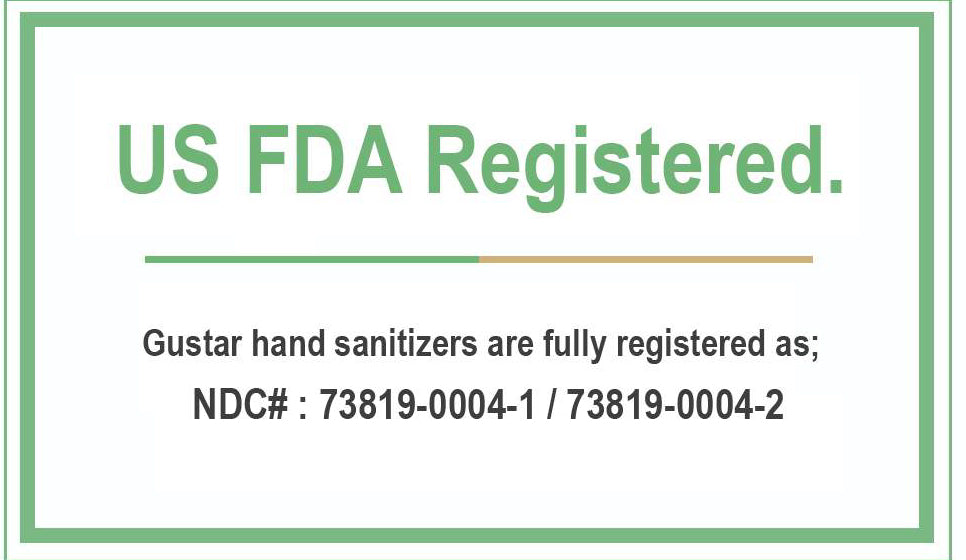 US FDA Registered.

Gustar hand sanitizers are fully registered as;
NDC# : 73819-0004-1 / 73819-0004-2